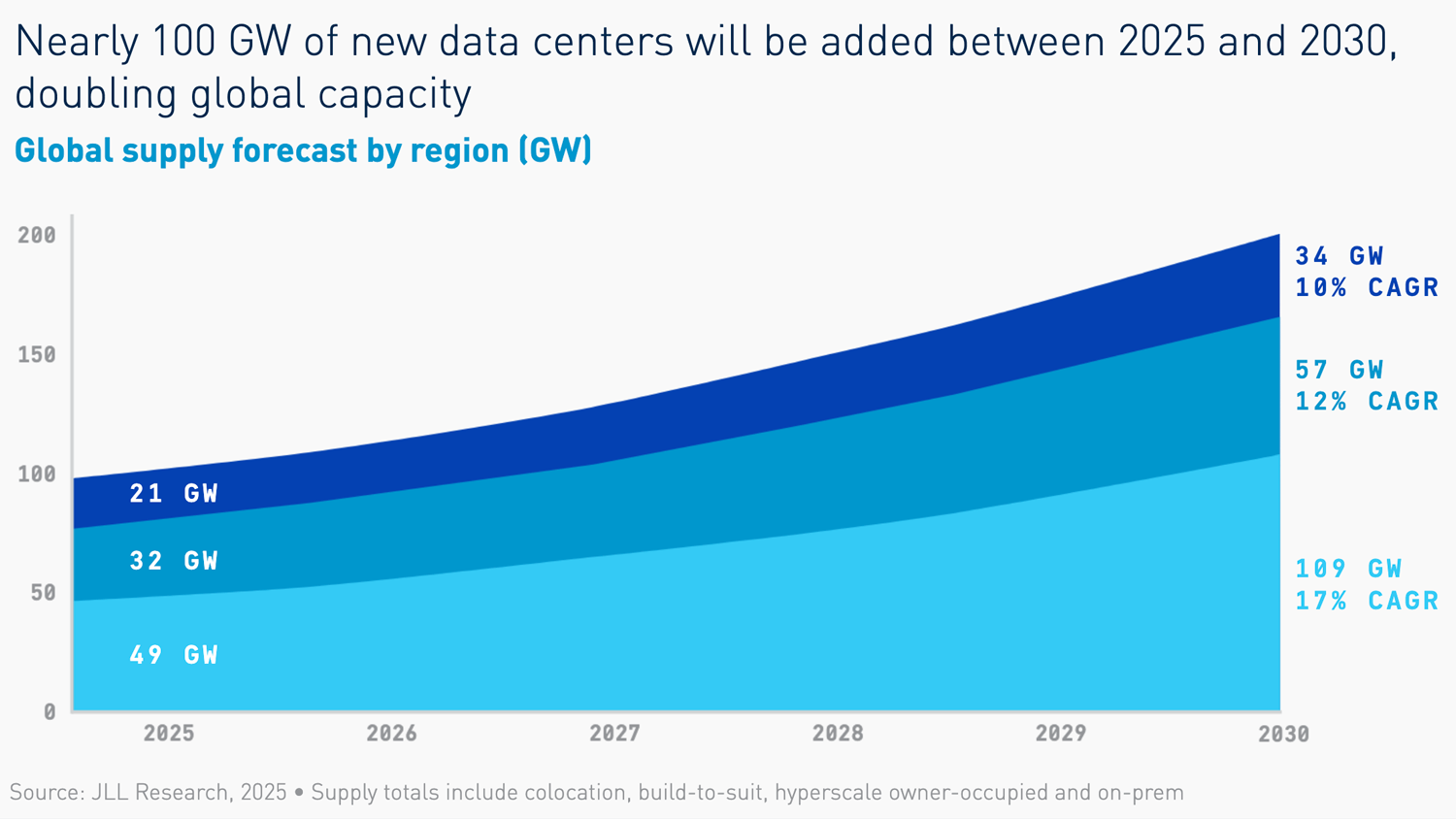 Nearly 100 GW of new data centers will be added between 2025 and 2030, doubling global capacity

Global supply forecast by region (GW)

200
150
100
50
0

21 GW
32 GW
49 GW

34 GW
10% CAGR
57 GW
12% CAGR
109 GW
17% CAGR

2025
2026
2027
2028
2029
2030

Source: JLL Research, 2025 • Supply totals include colocation, build-to-suit, hyperscale owner-occupied and on-prem